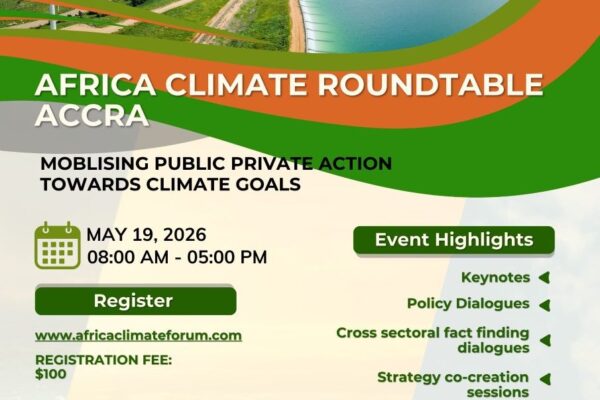 AFRICA CLIMATE ROUNDTABLE ACCRA

MOBLISING PUBLIC PRIVATE ACTION TOWARDS CLIMATE GOALS

MAY 19, 2026
08:00 AM - 05:00 PM

Register

www.africaclimateforum.com

REGISTRATION FEE:
$100

Event Highlights

Keynotes

Policy Dialogues

Cross sectoral fact finding dialogues

Strategy co-creation sessions